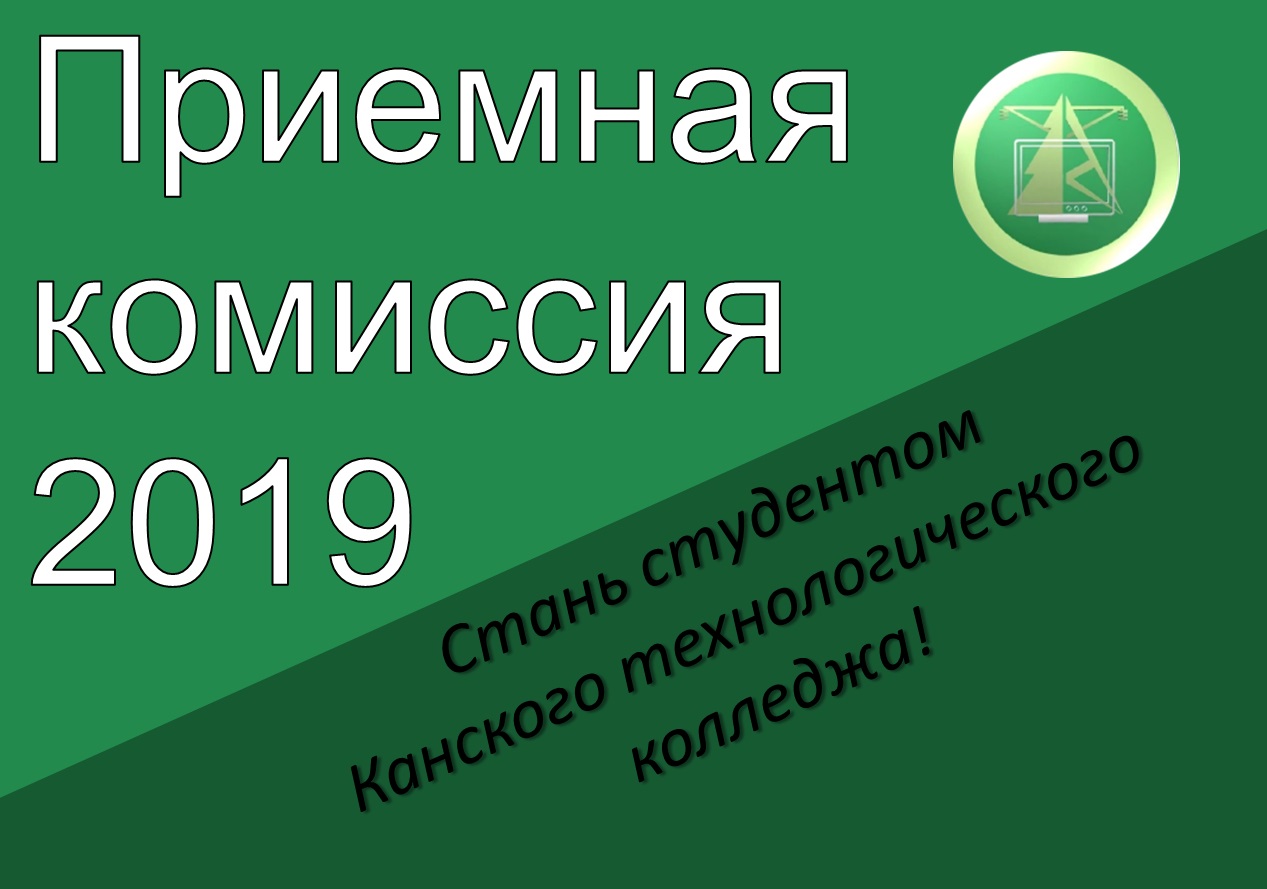 Приемная комиссия 2019

Стань студентом Канского технологического колледжа!